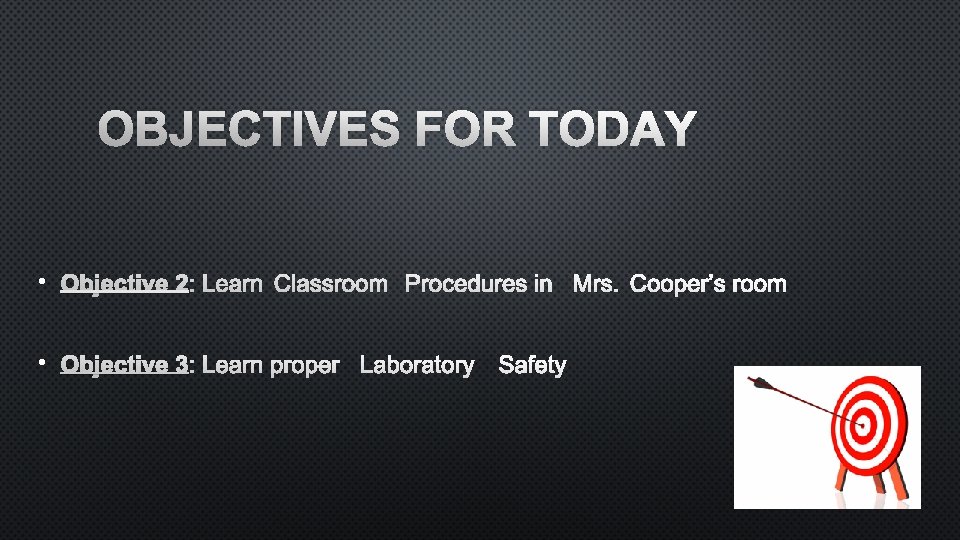 OBJECTIVES FOR TODAY

• Objective 2: Learn Classroom Procedures in Mrs. Cooper's room

• Objective 3: Learn proper Laboratory Safety